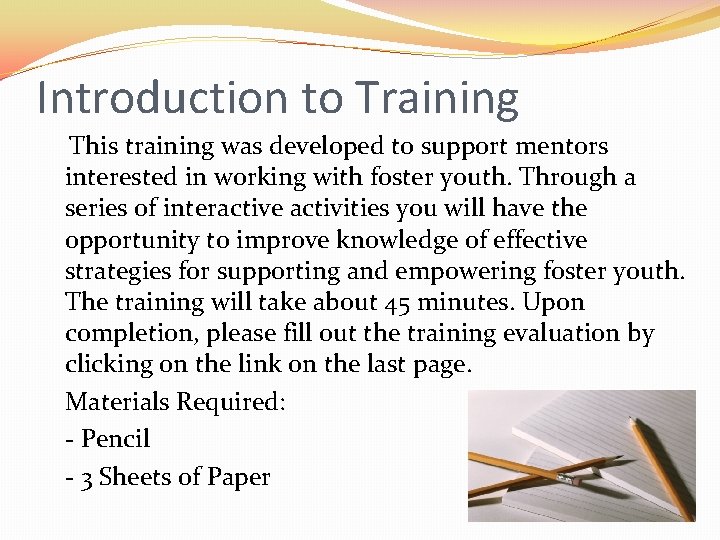 Introduction to Training

This training was developed to support mentors interested in working with foster youth. Through a series of interactive activities you will have the opportunity to improve knowledge of effective strategies for supporting and empowering foster youth. The training will take about 45 minutes. Upon completion, please fill out the training evaluation by clicking on the link on the last page.

Materials Required:

- Pencil

- 3 Sheets of Paper